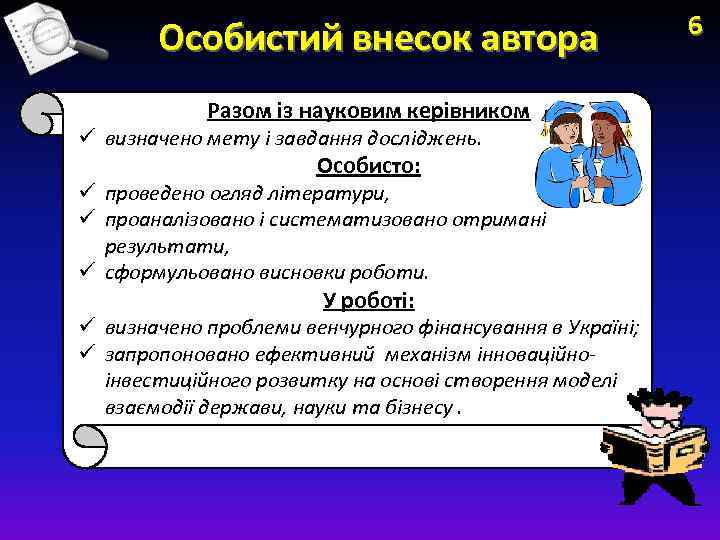 Особистий внесок автора

6

Разом із науковим керівником

✓ визначено мету і завдання досліджень.

Особисто:

✓ проведено огляд літератури,

✓ проаналізовано і систематизовано отримані результати,

✓ сформульовано висновки роботи.

У роботі:

✓ визначено проблеми венчурного фінансування в Україні;

✓ запропоновано ефективний механізм інноваційно-інвестиційного розвитку на основі створення моделі взаємодії держави, науки та бізнесу .